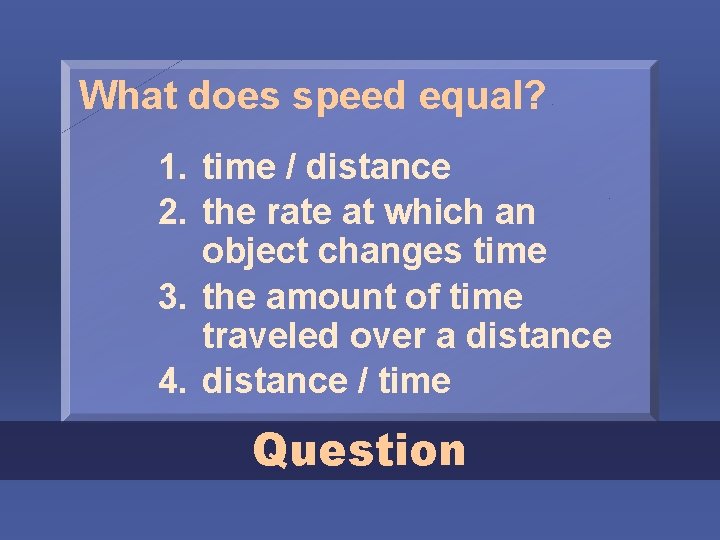 What does speed equal?

1. time / distance
2. the rate at which an object changes time
3. the amount of time traveled over a distance
4. distance / time

Question